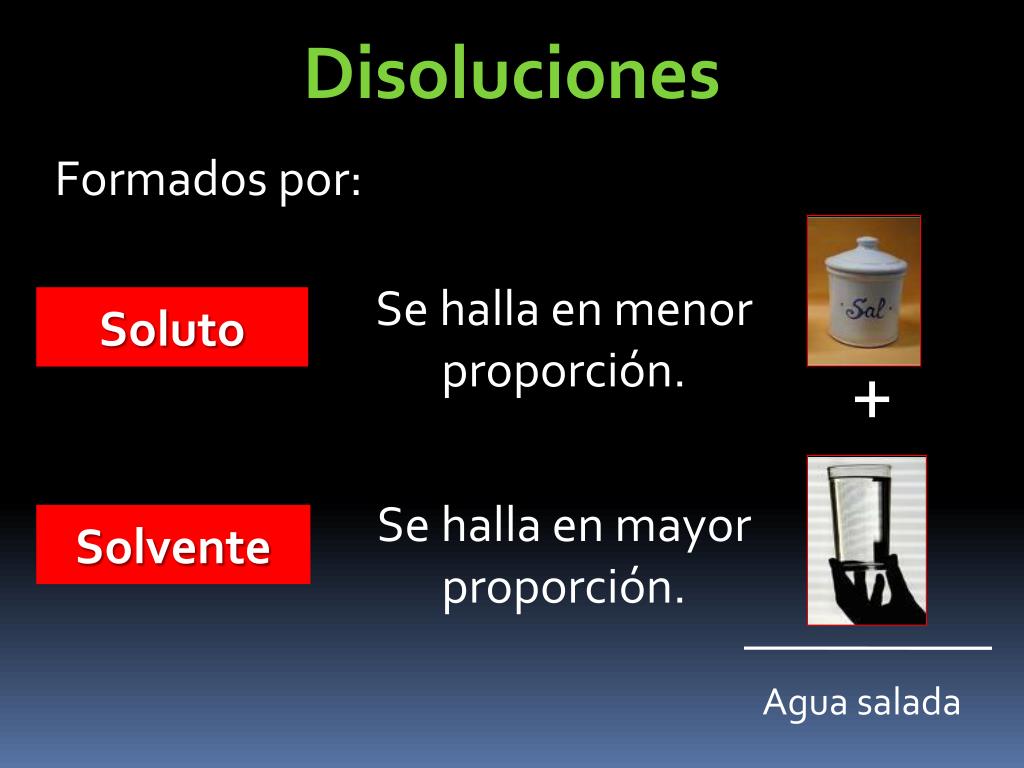 Disoluciones

Formados por:

Soluto

Se halla en menor proporción.

Sal

+

Solvente

Se halla en mayor proporción.

Agua salada